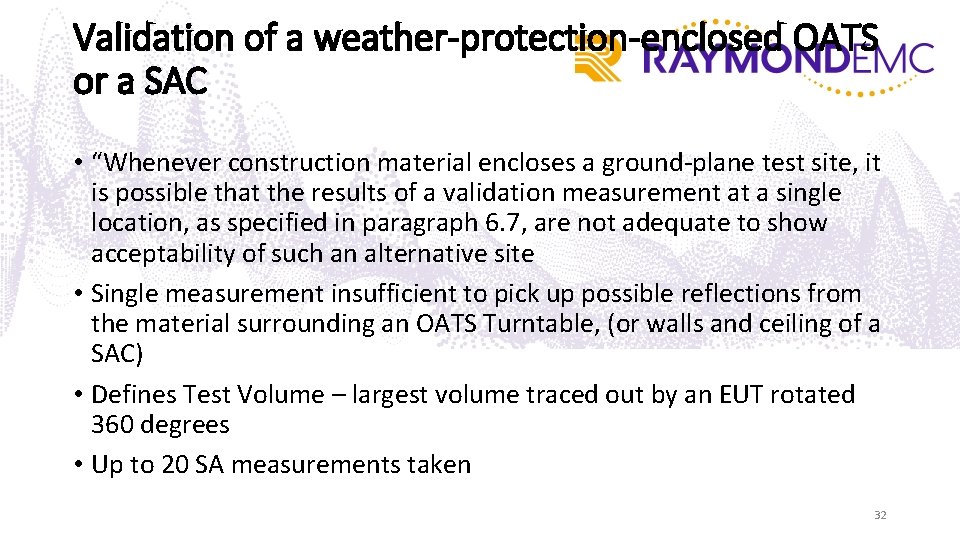 Validation of a weather-protection-enclosed OATS or a SAC

RAYMONDEMC

• “Whenever construction material encloses a ground-plane test site, it is possible that the results of a validation measurement at a single location, as specified in paragraph 6.7, are not adequate to show acceptability of such an alternative site

• Single measurement insufficient to pick up possible reflections from the material surrounding an OATS Turntable, (or walls and ceiling of a SAC)

• Defines Test Volume – largest volume traced out by an EUT rotated 360 degrees

• Up to 20 SA measurements taken

32